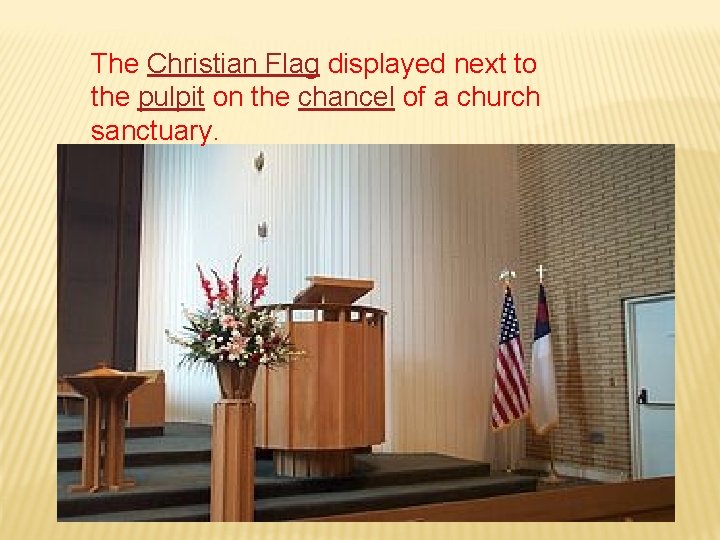 The Christian Flag displayed next to the pulpit on the chancel of a church sanctuary.